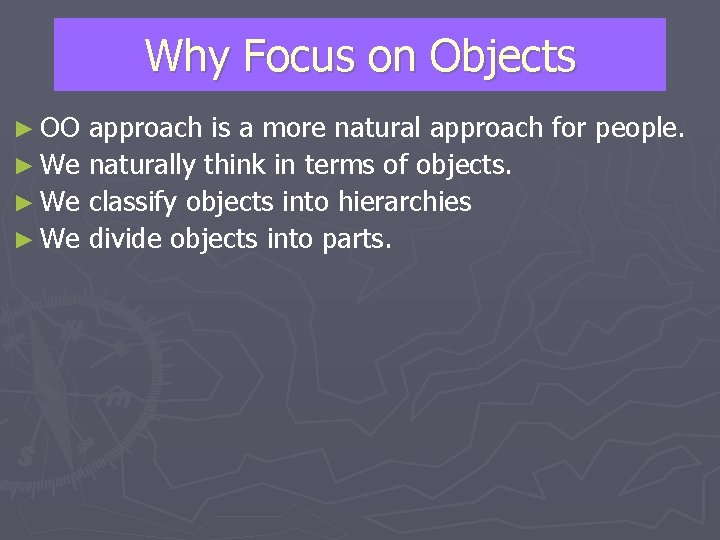 Why Focus on Objects

► OO approach is a more natural approach for people.
► We naturally think in terms of objects.
► We classify objects into hierarchies
► We divide objects into parts.